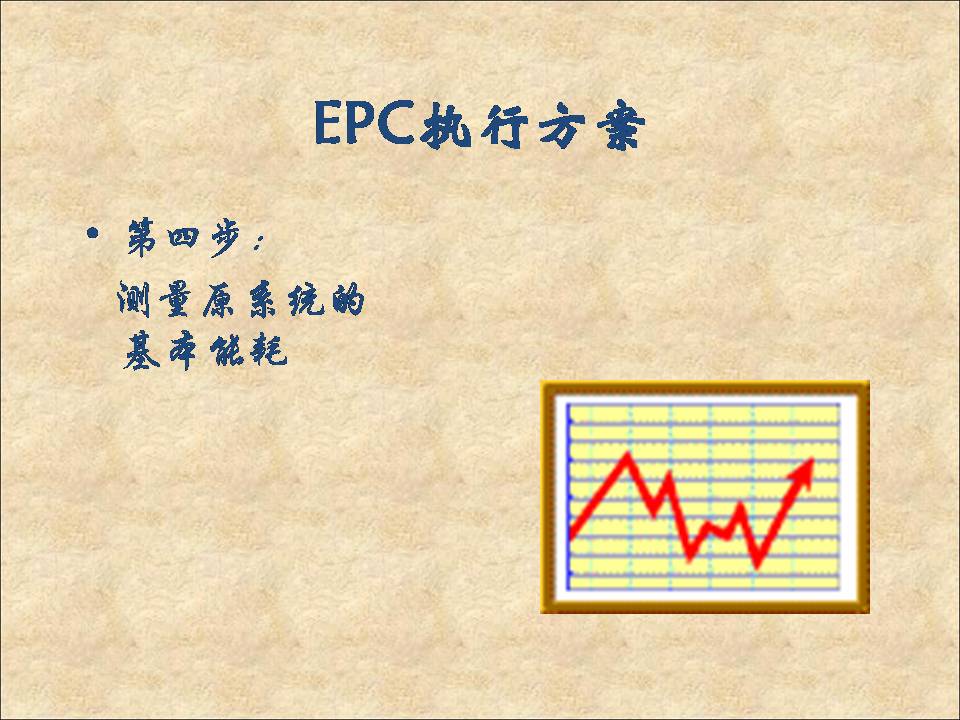 EPC执行方案

• 第四步：

测量原系统的基本能耗